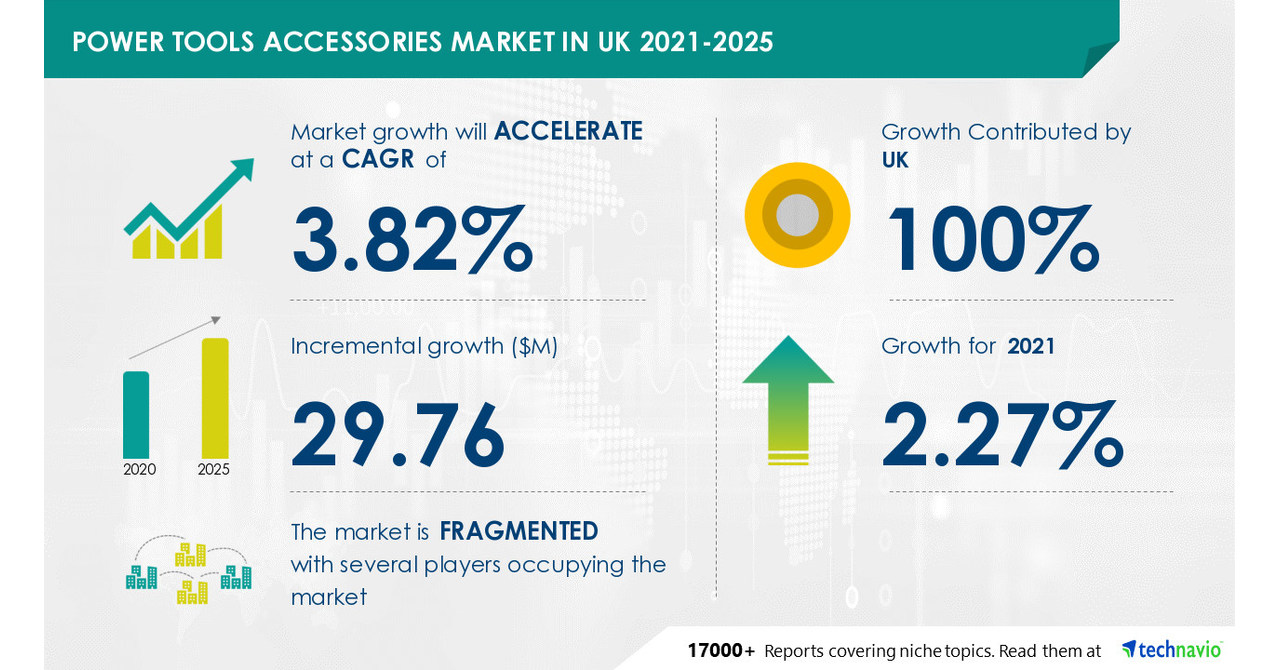 POWER TOOLS ACCESSORIES MARKET IN UK 2021-2025

Market growth will ACCELERATE at a CAGR of

3.82%

Incremental growth ($M)

29.76

2020 2025

The market is FRAGMENTED with several players occupying the market

Growth Contributed by UK

100%

Growth for 2021

2.27%

17000+ Reports covering niche topics. Read them at technavio